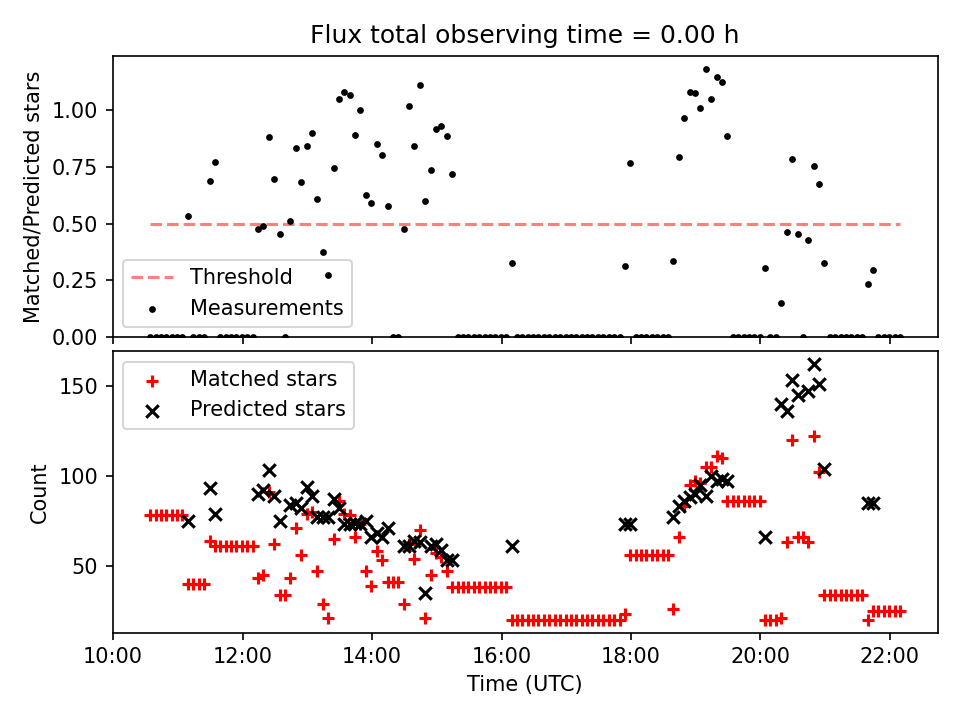 Flux total observing time = 0.00 h

Matched/Predicted stars

1.00
0.75
0.50
0.25
0.00

Threshold
Measurements

Matched stars
Predicted stars

Count

150
100
50

10:00
12:00
14:00
16:00
18:00
20:00
22:00

Time (UTC)